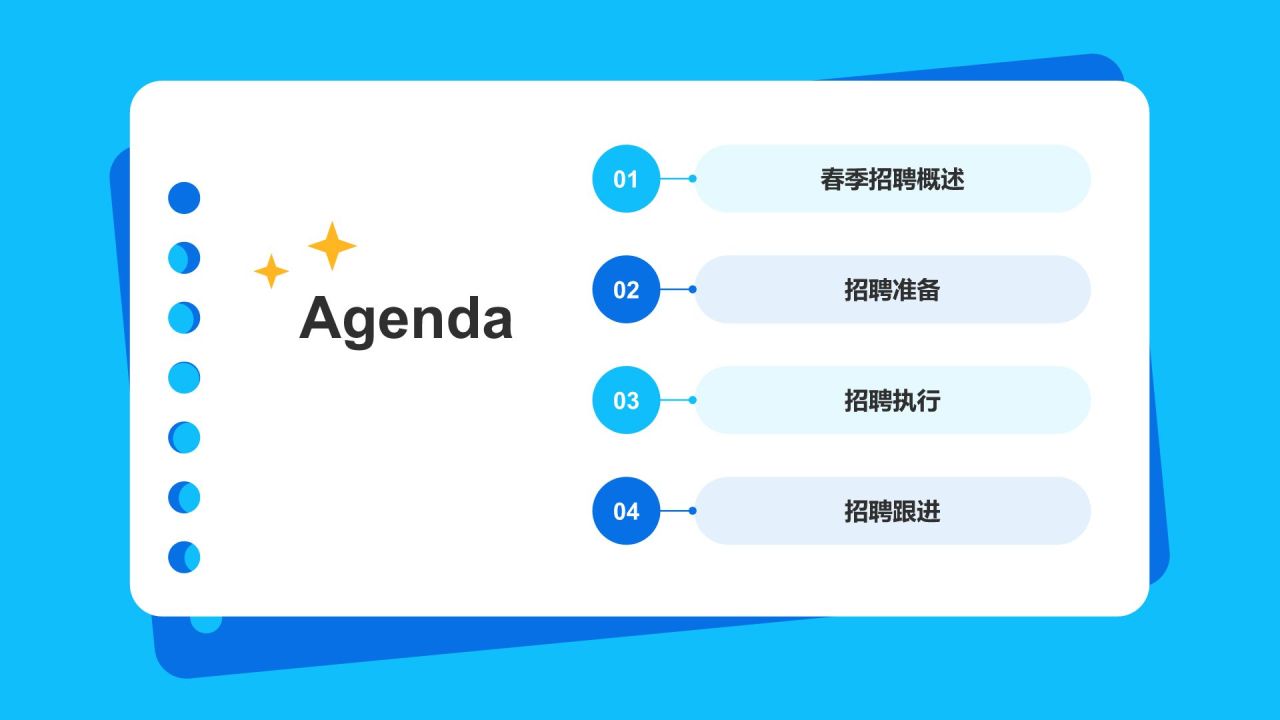 Agenda

01 春季招聘概述

02 招聘准备

03 招聘执行

04 招聘跟进